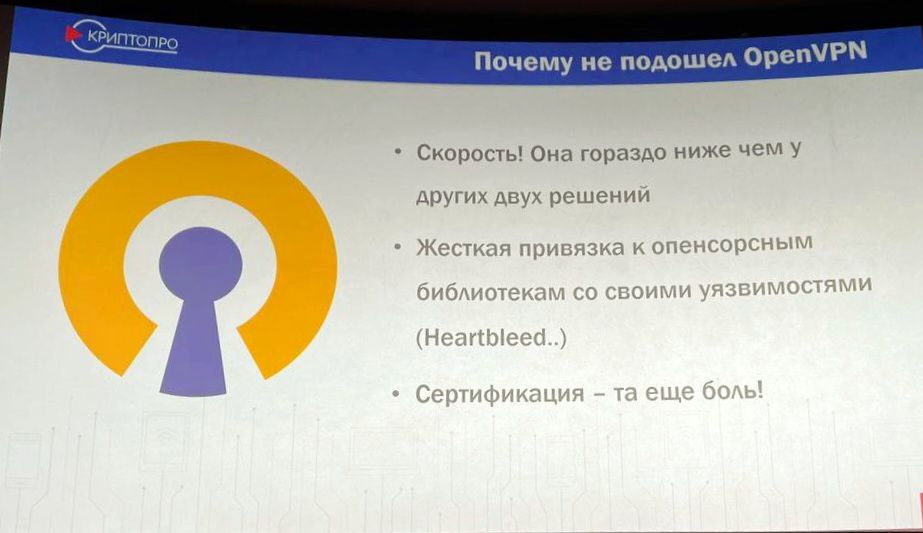 КРИПТОПРО

Почему не подошел OpenVPN

• Скорость! Она гораздо ниже чем у других двух решений

• Жесткая привязка к опенсорсным библиотекам со своими уязвимостями (Heartbleed..)

• Сертификация – та еще боль!